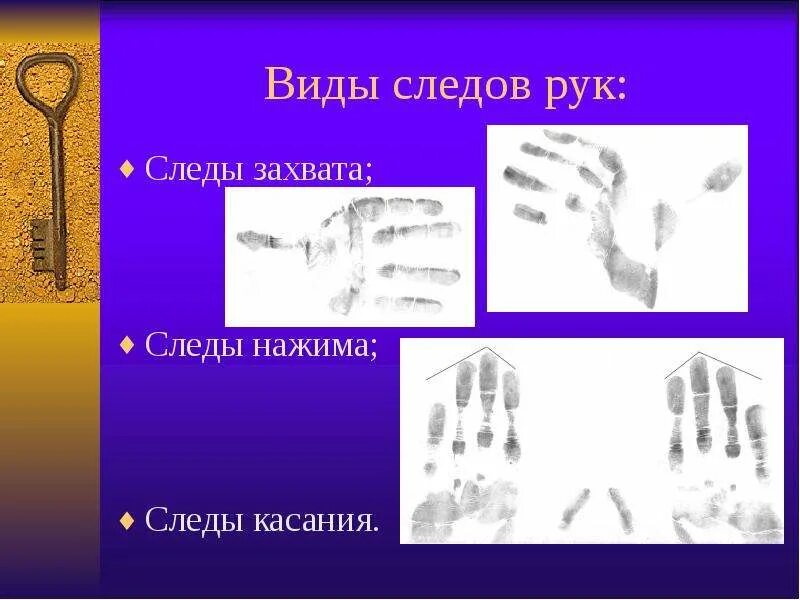 Виды следов рук:

♦ Следы захвата;

♦ Следы нажима;

♦ Следы касания.